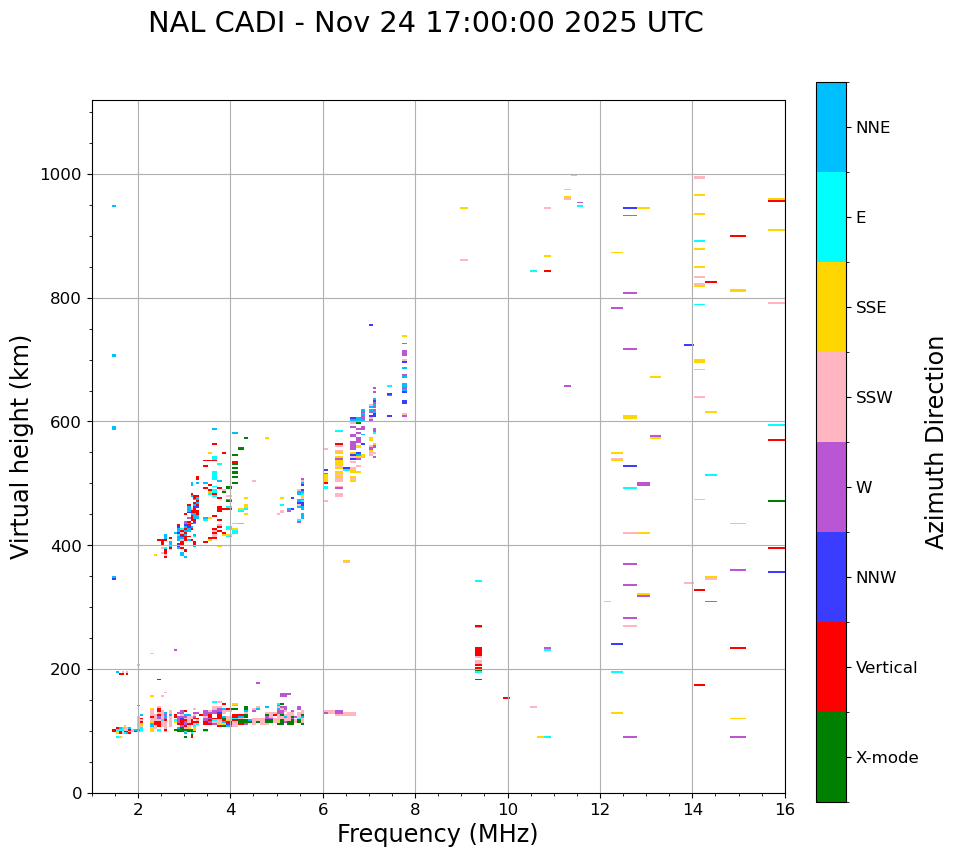 NAL CADI - Nov 24 17:00:00 2025 UTC

Virtual height (km)

1000
800
600
400
200
0

2
4
6
8
10
12
14
16

Frequency (MHz)

NNE
E
SSE
SSW
W
NNW
Vertical
X-mode

Azimuth Direction